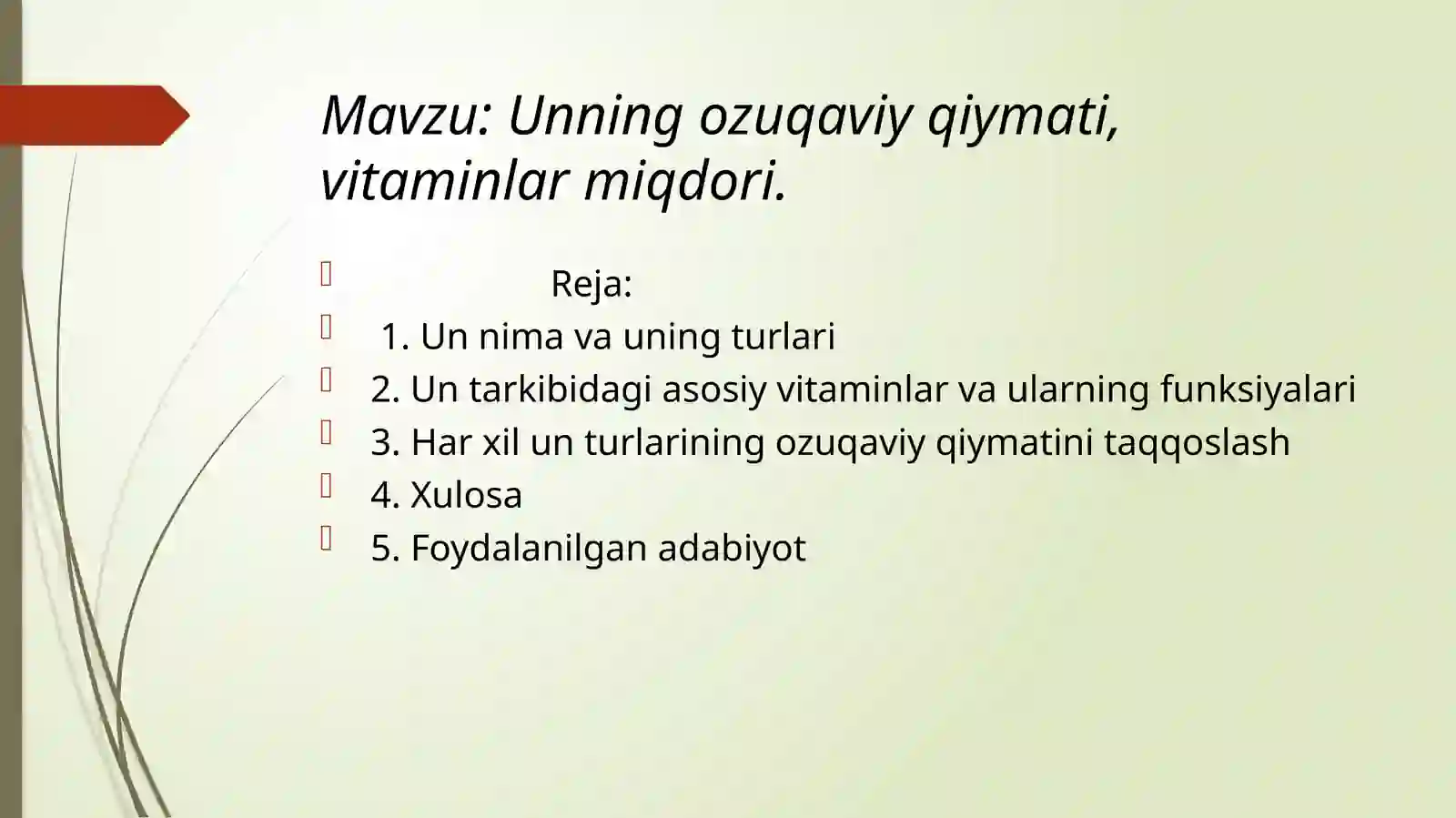 Mavzu: Unning ozuqaviy qiymati, vitaminlar miqdori.

Reja:

1. Un nima va uning turlari

2. Un tarkibidagi asosiy vitaminlar va ularning funksiyalari

3. Har xil un turlarining ozuqaviy qiymatini taqqoslash

4. Xulosa

5. Foydalanilgan adabiyot